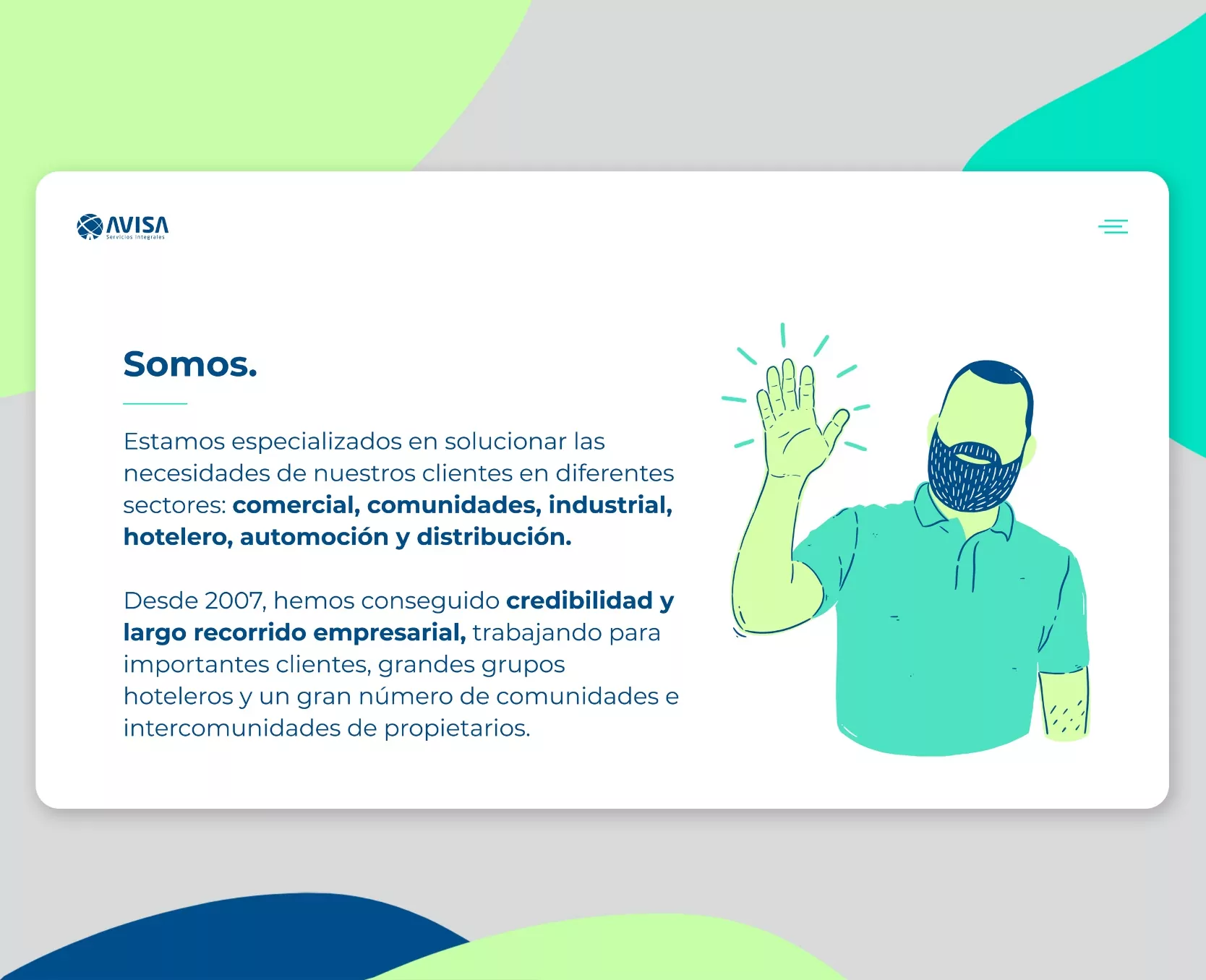 AVISA
Servicios Integrales

Somos.

Estamos especializados en solucionar las necesidades de nuestros clientes en diferentes sectores: comercial, comunidades, industrial, hotelero, automoción y distribución.

Desde 2007, hemos conseguido credibilidad y largo recorrido empresarial, trabajando para importantes clientes, grandes grupos hoteleros y un gran número de comunidades e intercomunidades de propietarios.